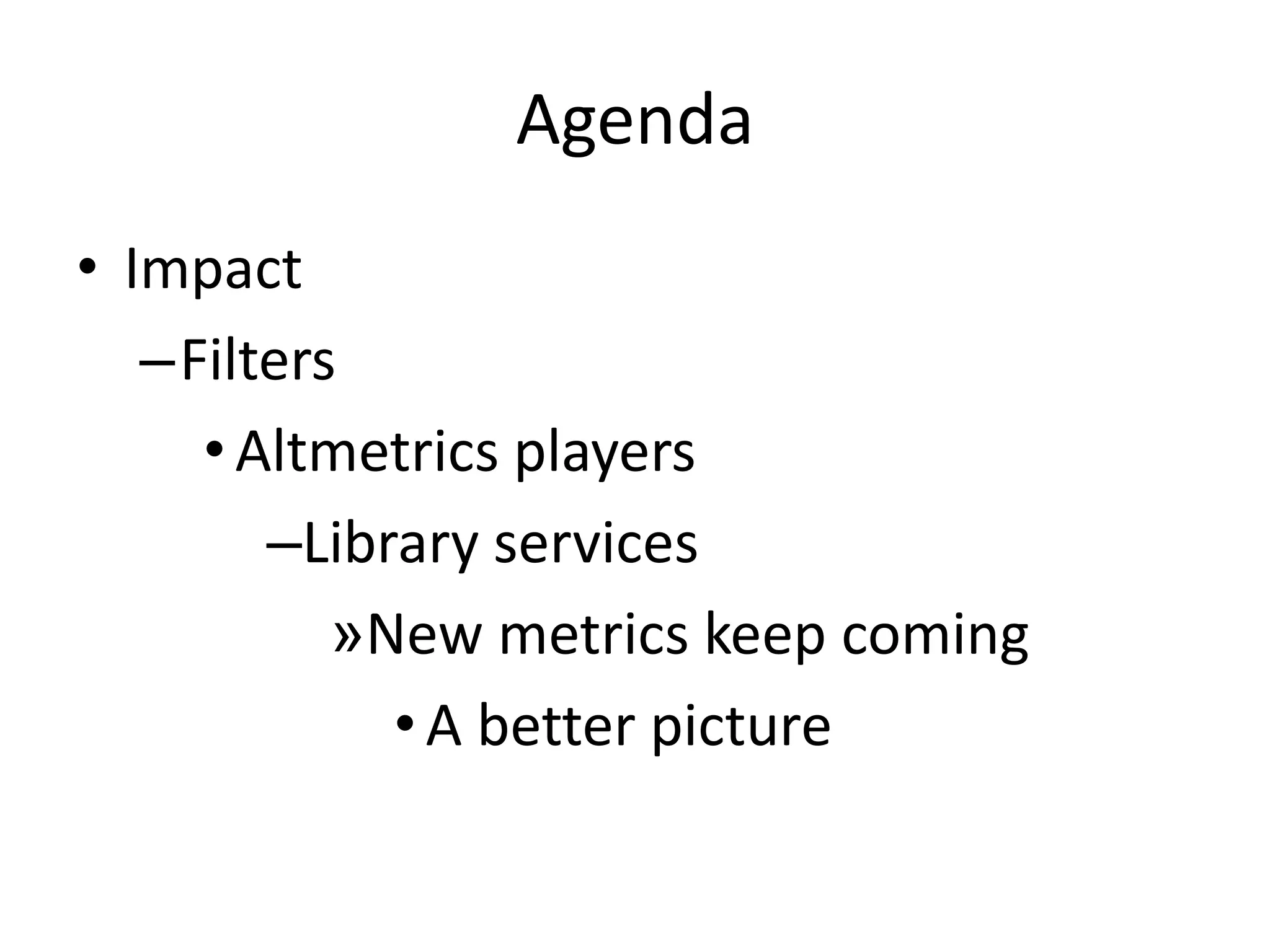 Agenda

• Impact

– Filters

• Altmetrics players

– Library services

» New metrics keep coming

• A better picture